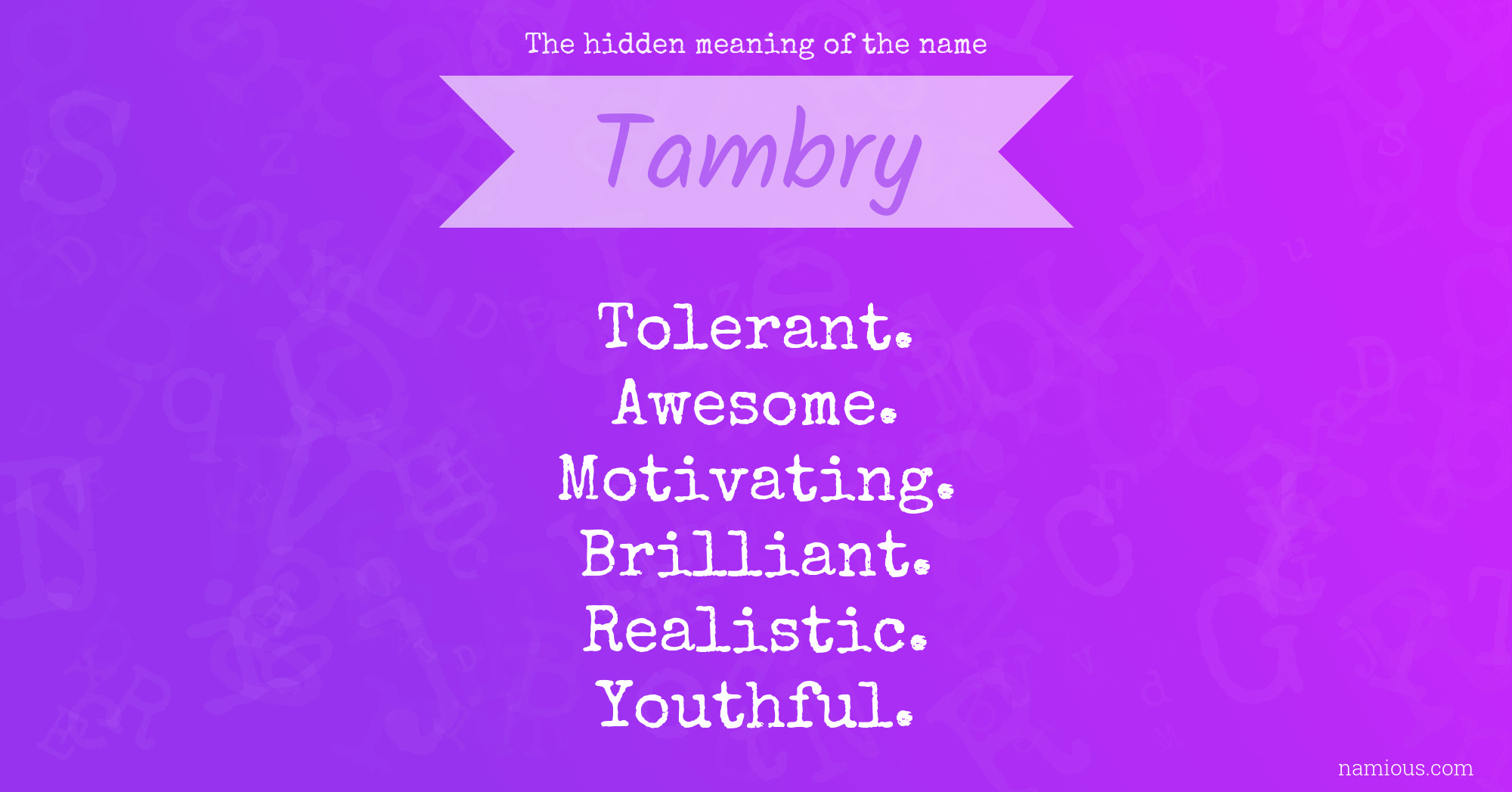 The hidden meaning of the name

Tambry

Tolerant.
Awesome.
Motivating.
Brilliant.
Realistic.
Youthful.

namious.com